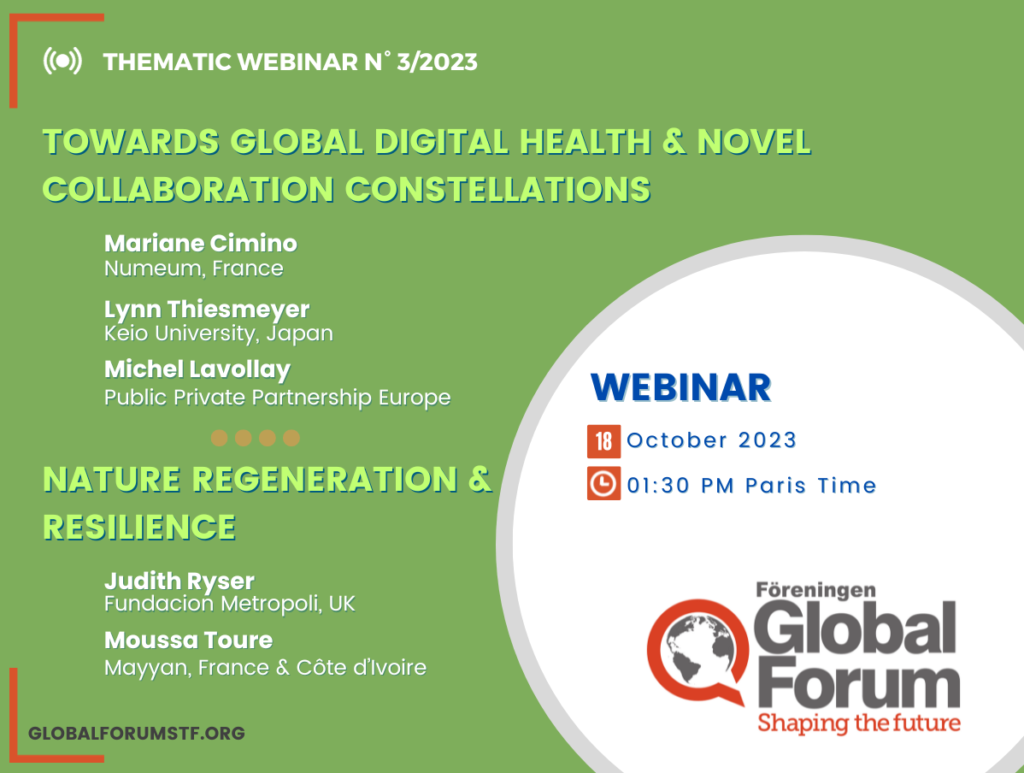 THEMATIC WEBINAR N° 3/2023

TOWARDS GLOBAL DIGITAL HEALTH & NOVEL COLLABORATION CONSTELLATIONS

Mariane Cimino
Numeum, France

Lynn Thiesmeyer
Keio University, Japan

Michel Lavollay
Public Private Partnership Europe

NATURE REGENERATION & RESILIENCE

Judith Ryser
Fundacion Metropoli, UK

Moussa Toure
Mayyan, France & Côte d'Ivoire

GLOBALFORUMSTF.ORG

WEBINAR

18 October 2023

01:30 PM Paris Time

Föreningen
Global Forum
Shaping the future